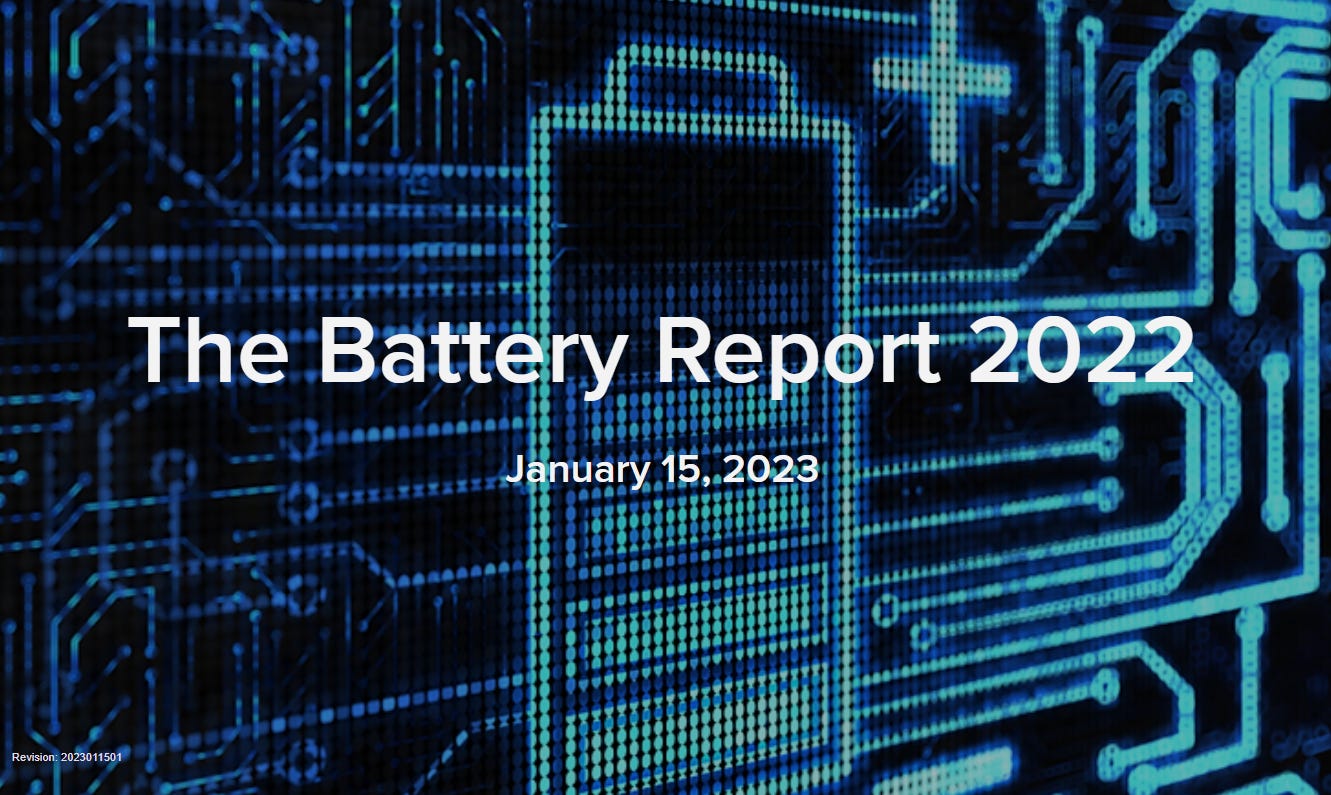 The Battery Report 2022

January 15, 2023

Revision: 2023011501